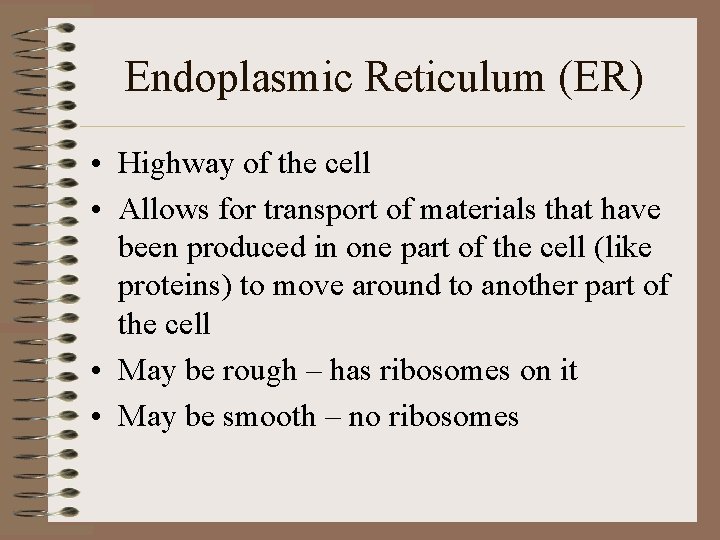 Endoplasmic Reticulum (ER)

• Highway of the cell
• Allows for transport of materials that have been produced in one part of the cell (like proteins) to move around to another part of the cell
• May be rough – has ribosomes on it
• May be smooth – no ribosomes